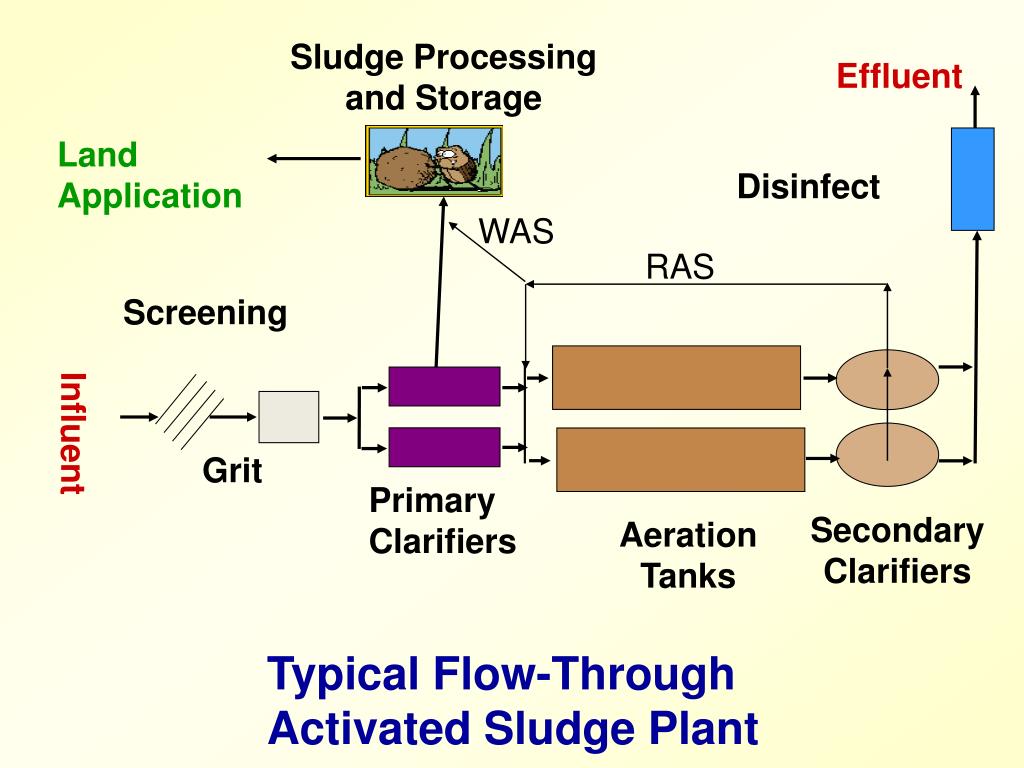 Sludge Processing and Storage

Effluent

Land Application

Disinfect

WAS

RAS

Screening

Influent

Grit

Primary Clarifiers

Aeration Tanks

Secondary Clarifiers

Typical Flow-Through Activated Sludge Plant